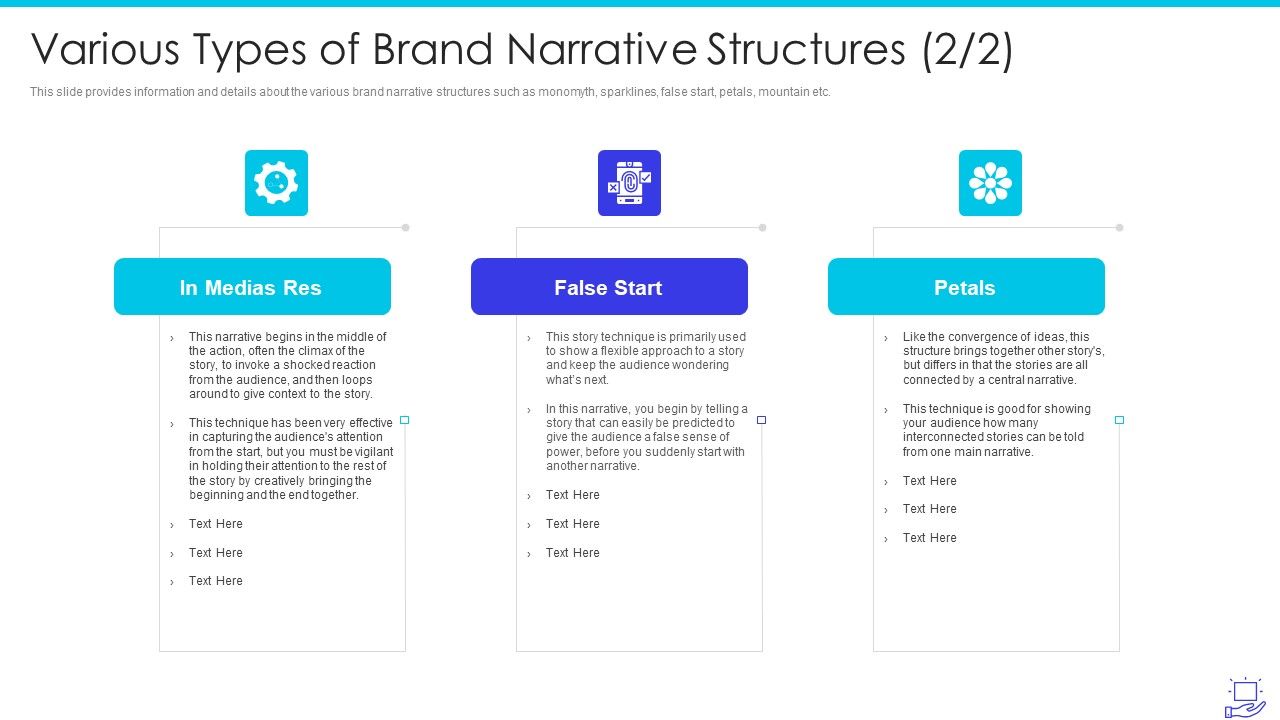 Various Types of Brand Narrative Structures (2/2)

This slide provides information and details about the various brand narrative structures such as monomyth, sparklines, false start, petals, mountain etc.

In Medias Res

› This narrative begins in the middle of the action, often the climax of the story, to invoke a shocked reaction from the audience, and then loops around to give context to the story.

› This technique has been very effective in capturing the audience's attention from the start, but you must be vigilant in holding their attention to the rest of the story by creatively bringing the beginning and the end together.

› Text Here

› Text Here

› Text Here

False Start

› This story technique is primarily used to show a flexible approach to a story and keep the audience wondering what's next.

› In this narrative, you begin by telling a story that can easily be predicted to give the audience a false sense of power, before you suddenly start with another narrative.

› Text Here

› Text Here

› Text Here

Petals

› Like the convergence of ideas, this structure brings together other story's, but differs in that the stories are all connected by a central narrative.

› This technique is good for showing your audience how many interconnected stories can be told from one main narrative.

› Text Here

› Text Here

› Text Here